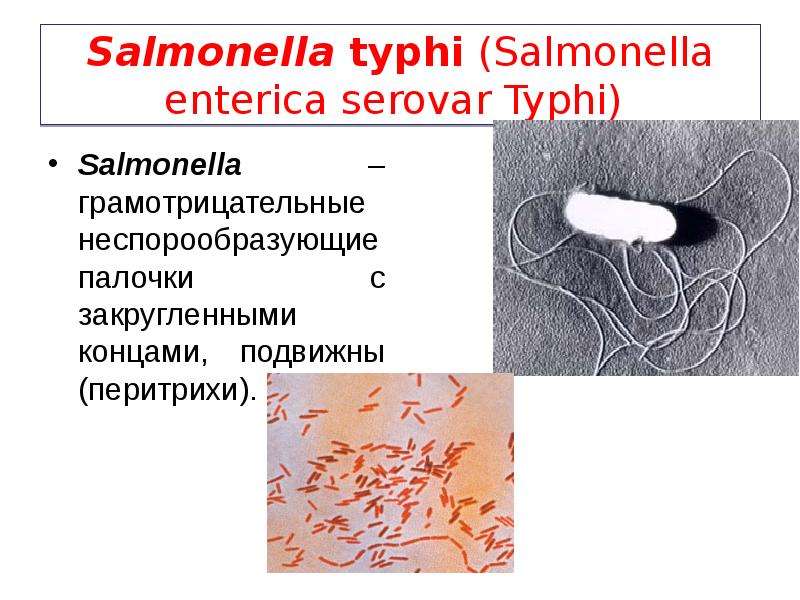 Salmonella typhi (Salmonella enterica serovar Typhi)

• Salmonella – грамотрицательные неспорообразующие палочки с закругленными концами, подвижны (перитрихи).